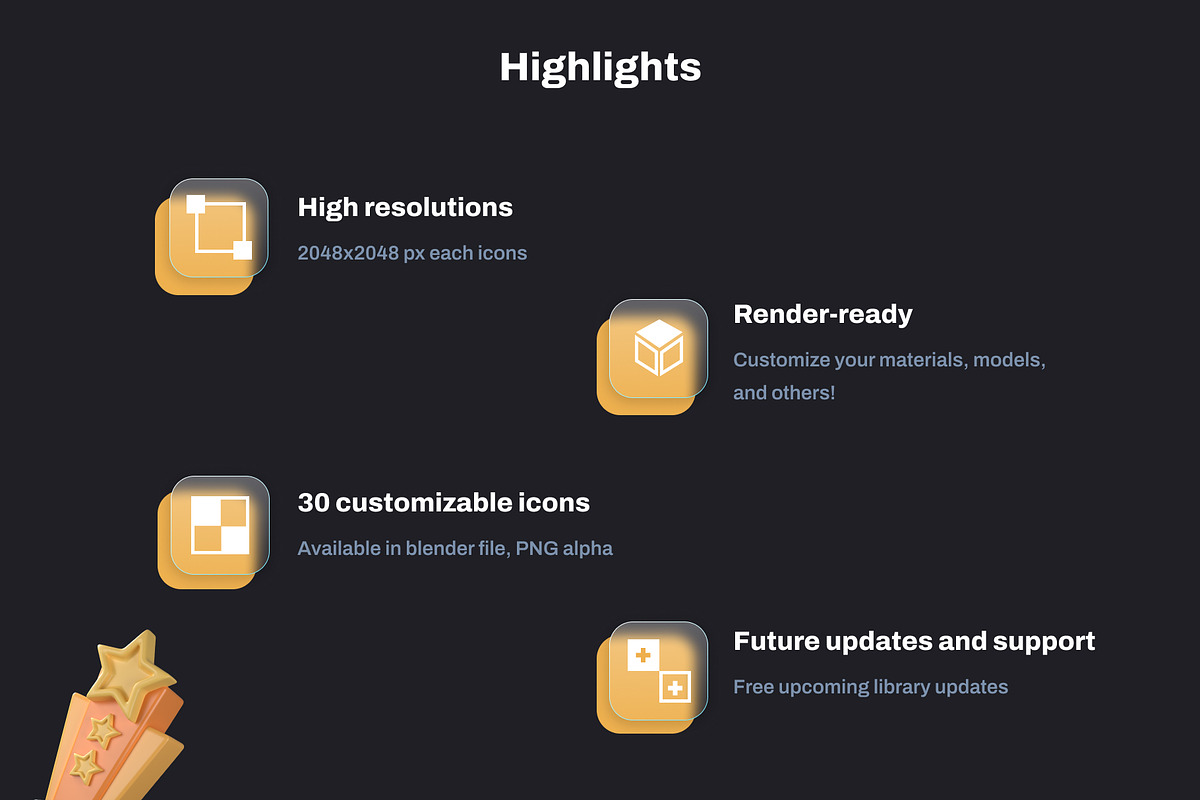 Highlights

High resolutions

2048x2048 px each icons

Render-ready

Customize your materials, models, and others!

30 customizable icons

Available in blender file, PNG alpha

Future updates and support

Free upcoming library updates